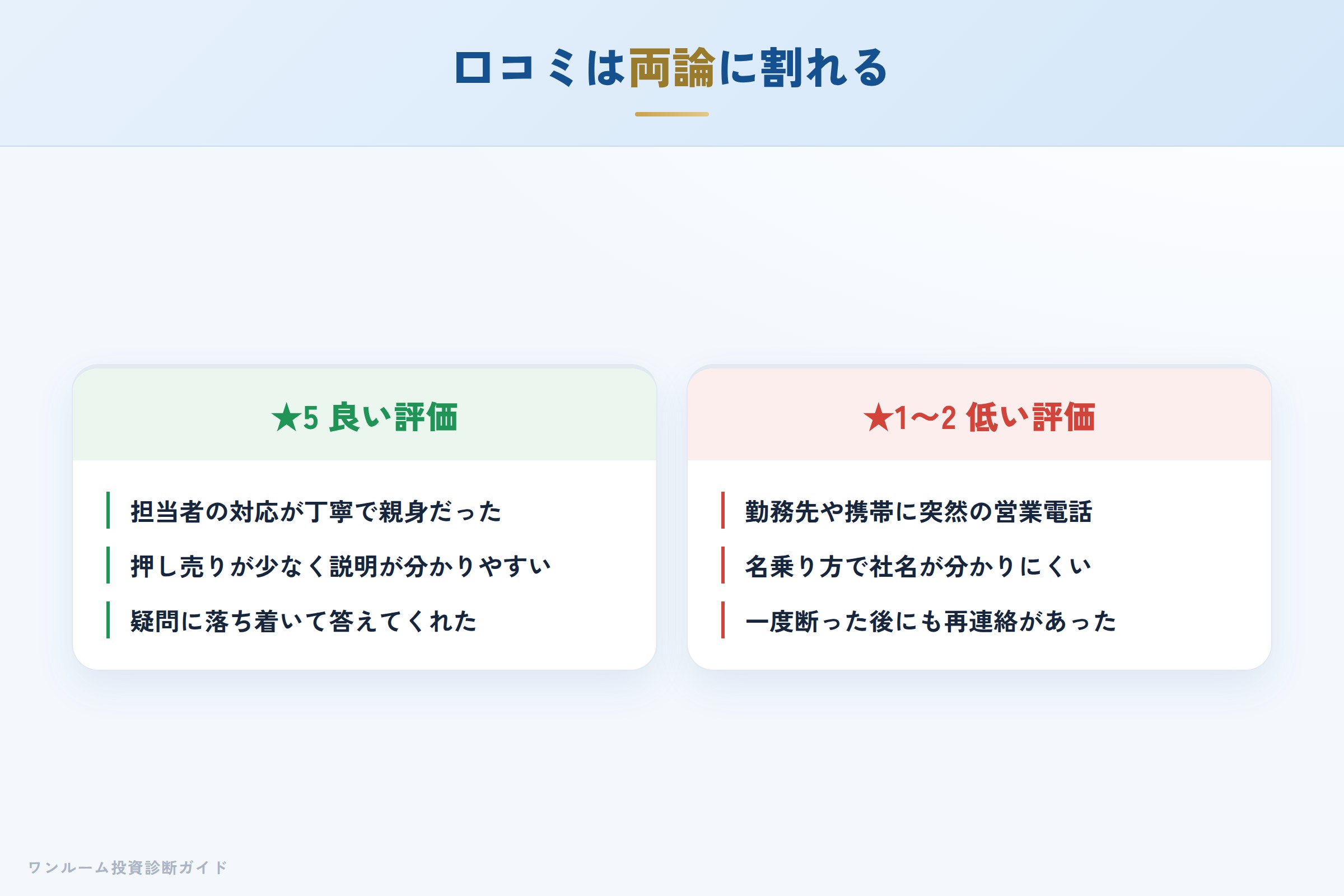 口コミは両論に割れる

★5 良い評価

担当者の対応が丁寧で親身だった

押し売りが少なく説明が分かりやすい

疑問に落ち着いて答えてくれた

★1〜2 低い評価

勤務先や携帯に突然の営業電話

名乗り方で社名が分かりにくい

一度断った後にも再連絡があった

ワンルーム投資診断ガイド